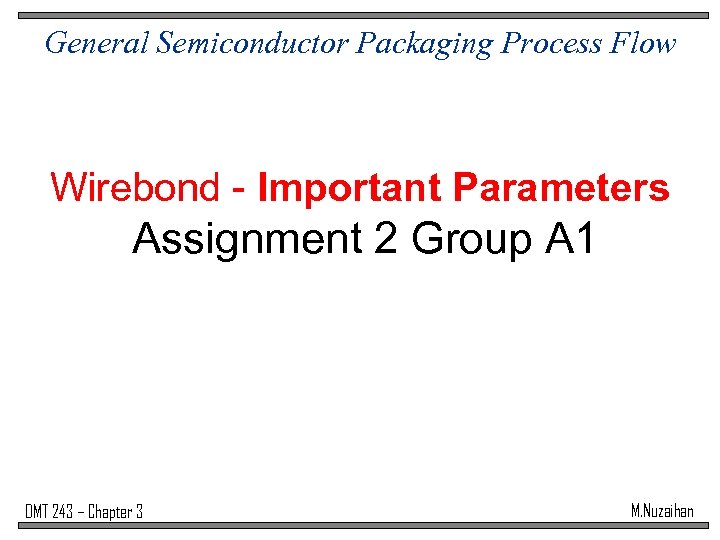 General Semiconductor Packaging Process Flow

Wirebond - Important Parameters
Assignment 2 Group A1

DMT 243 – Chapter 3

M.Nuzaihan